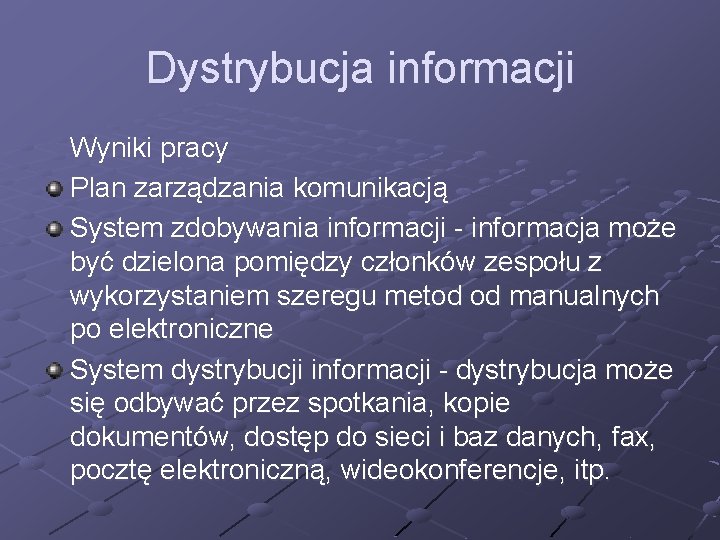 Dystrybucja informacji

Wyniki pracy

Plan zarządzania komunikacją

System zdobywania informacji - informacja może być dzielona pomiędzy członków zespołu z wykorzystaniem szeregu metod od manualnych po elektroniczne

System dystrybucji informacji - dystrybucja może się odbywać przez spotkania, kopie dokumentów, dostęp do sieci i baz danych, fax, pocztę elektroniczną, wideokonferencje, itp.